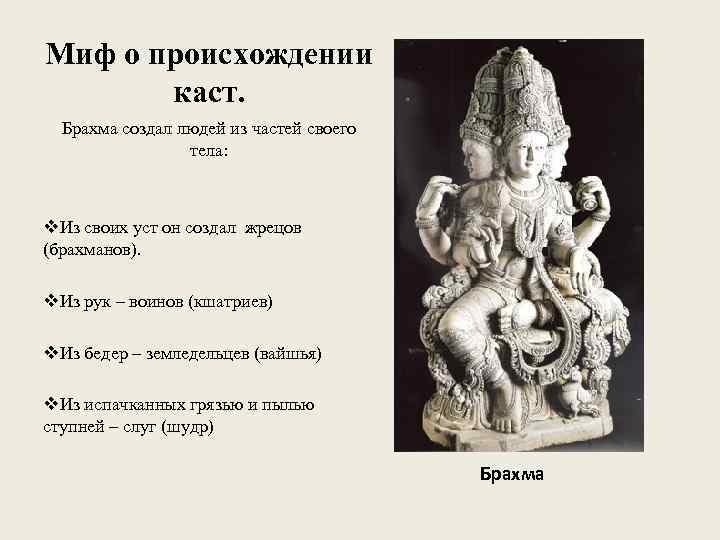 Миф о происхождении каст.

Брахма создал людей из частей своего тела:

❖Из своих уст он создал жрецов (брахманов).

❖Из рук – воинов (кшатриев)

❖Из бедер – земледельцев (вайшья)

❖Из испачканных грязью и пылью ступней – слуг (шудр)

Брахма